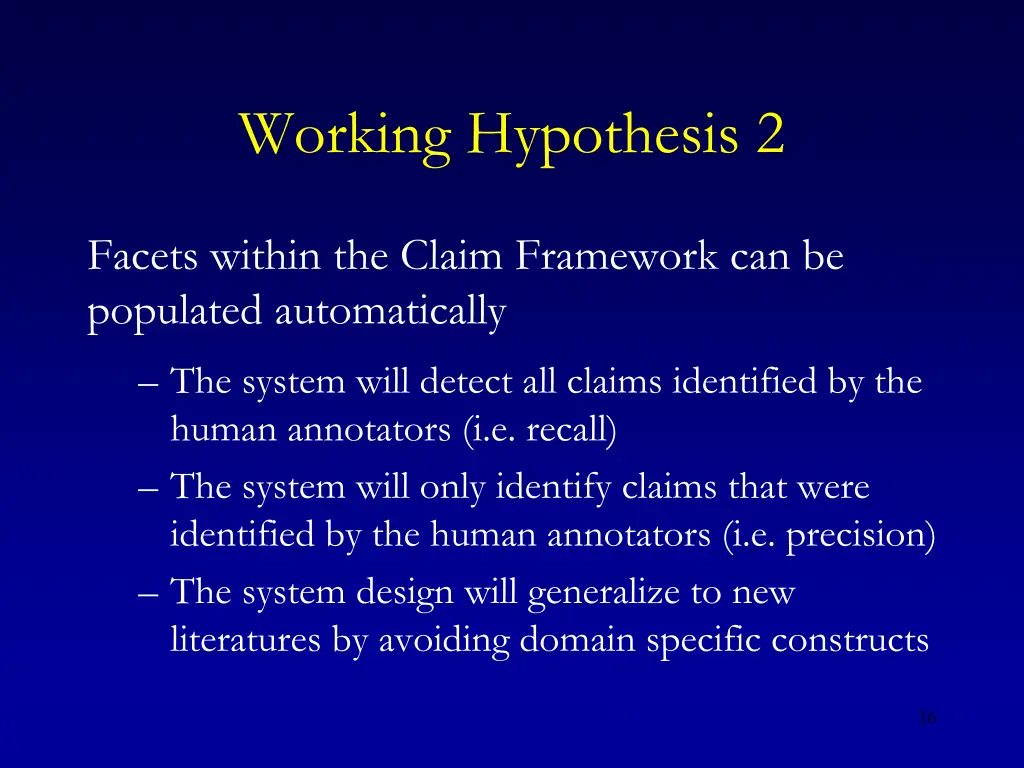 Working Hypothesis 2

Facets within the Claim Framework can be populated automatically

– The system will detect all claims identified by the human annotators (i.e. recall)
– The system will only identify claims that were identified by the human annotators (i.e. precision)
– The system design will generalize to new literatures by avoiding domain specific constructs

16